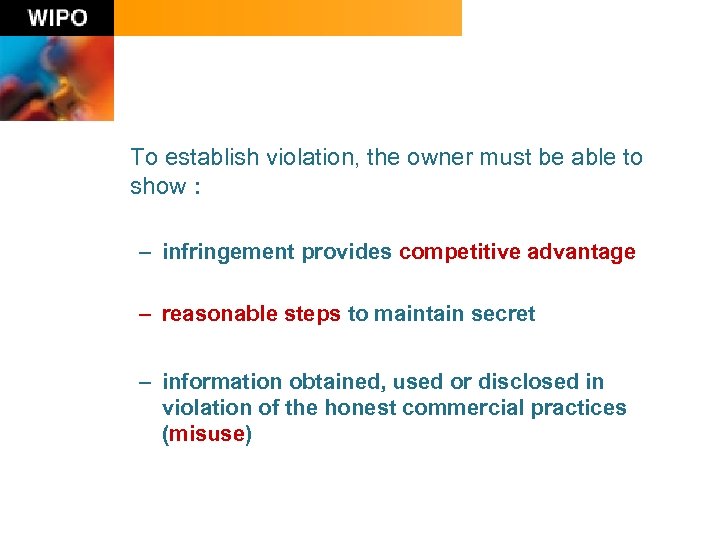 WIPO

To establish violation, the owner must be able to show :

– infringement provides competitive advantage

– reasonable steps to maintain secret

– information obtained, used or disclosed in violation of the honest commercial practices (misuse)